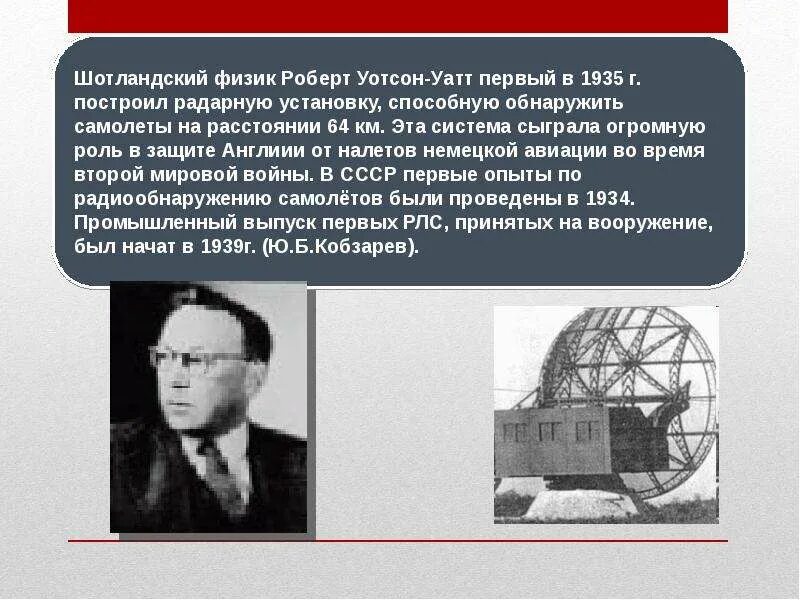 Шотландский физик Роберт Уотсон-Уатт первый в 1935 г. построил радарную установку, способную обнаружить самолеты на расстоянии 64 км. Эта система сыграла огромную роль в защите Англиии от налетов немецкой авиации во время второй мировой войны. В СССР первые опыты по радиообнаружению самолётов были проведены в 1934. Промышленный выпуск первых РЛС, принятых на вооружение, был начат в 1939г. (Ю.Б.Кобзарев).